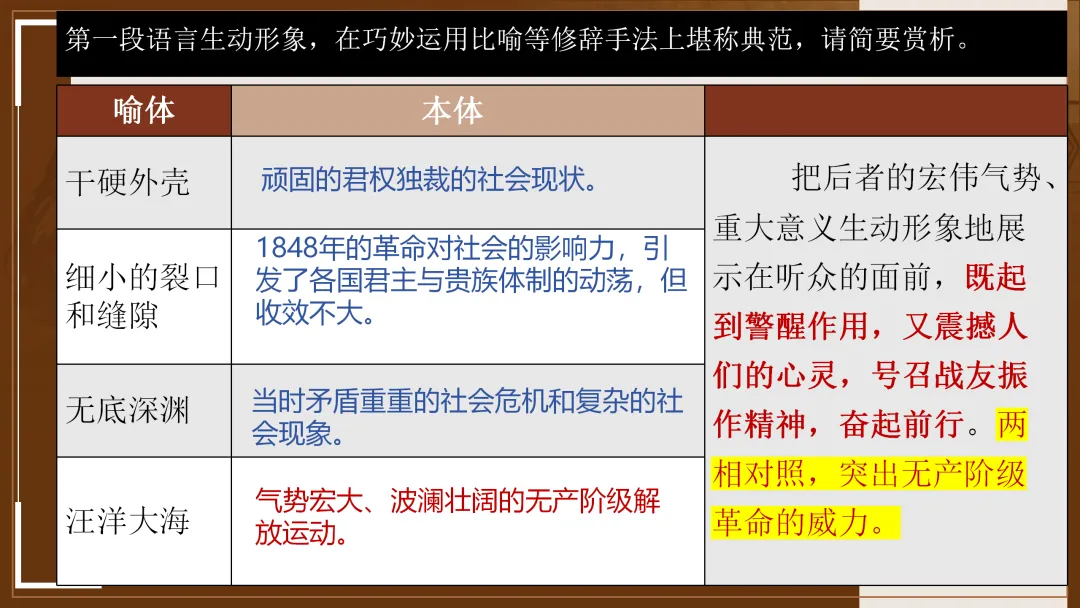 第一段语言生动形象，在巧妙运用比喻等修辞手法上堪称典范，请简要赏析。

| 喻体 | 本体 | |
|---|---|---|
| 干硬外壳 | 顽固的君权独裁的社会现状。 | 把后者的宏伟气势、重大意义生动形象地展示在听众的面前，既起到警醒作用，又震撼人们的心灵，号召战友振作精神，奋起前行。两相对照，突出无产阶级革命的威力。 |
| 细小的裂口和缝隙 | 1848年的革命对社会的影响力，引发了各国君主与贵族体制的动荡，但收效不大。 | |
| 无底深渊 | 当时矛盾重重的社会危机和复杂的社会现象。 | |
| 汪洋大海 | 气势宏大、波澜壮阔的无产阶级解放运动。 | |